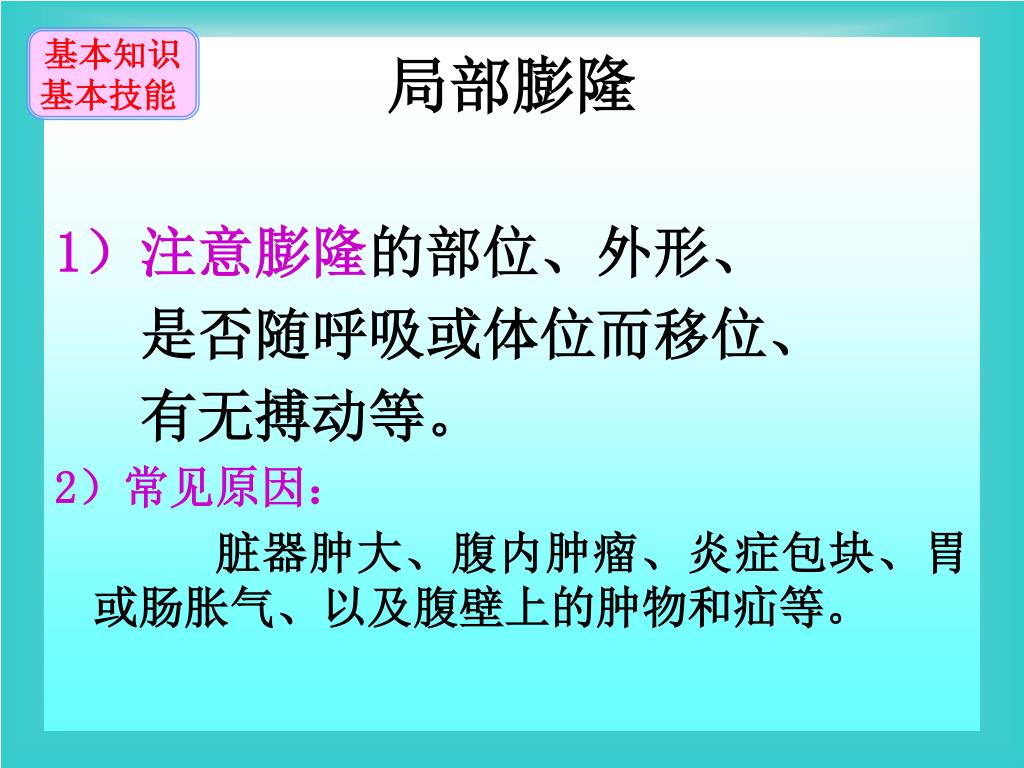 基本知识
基本技能

局部膨隆

1）注意膨隆的部位、外形、是否随呼吸或体位而移位、有无搏动等。

2）常见原因：

脏器肿大、腹内肿瘤、炎症包块、胃或肠胀气、以及腹壁上的肿物和疝等。